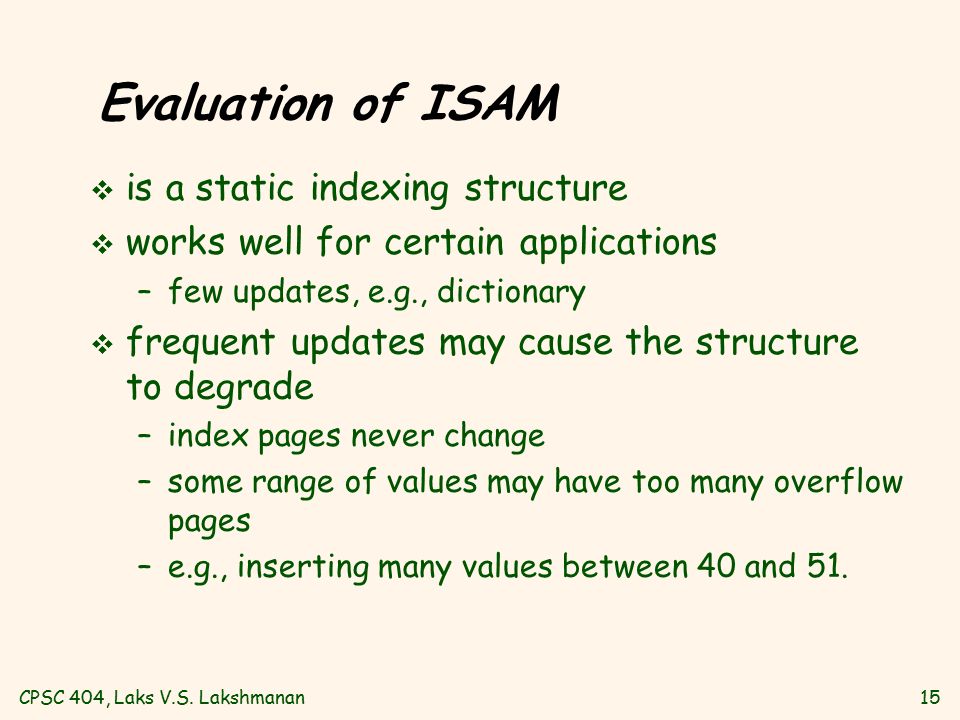 Evaluation of ISAM

❖ is a static indexing structure
❖ works well for certain applications
– few updates, e.g., dictionary
❖ frequent updates may cause the structure to degrade
– index pages never change
– some range of values may have too many overflow pages
– e.g., inserting many values between 40 and 51.

CPSC 404, Laks V.S. Lakshmanan

15